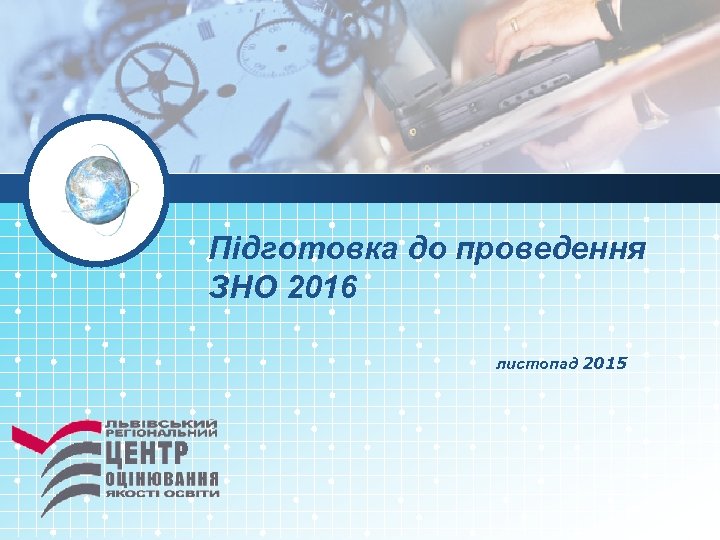 Підготовка до проведення ЗНО 2016

листопад 2015

ЛЬВІВСЬКИЙ
РЕГІОНАЛЬНИЙ
ЦЕНТР
ОЦІНЮВАННЯ
ЯКОСТІ ОСВІТИ